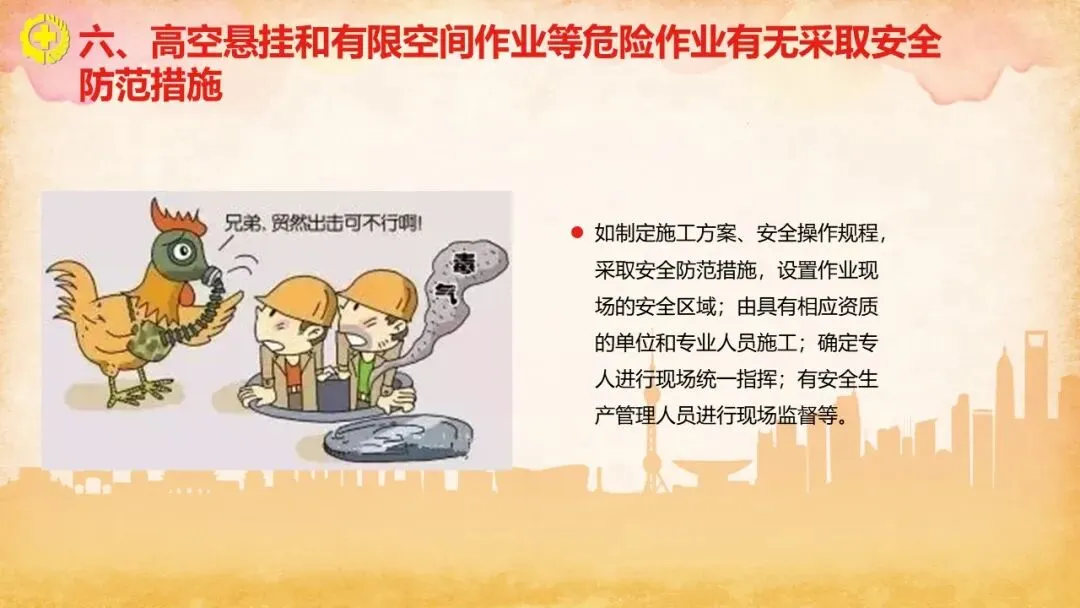 六、高空悬挂和有限空间作业等危险作业有无采取安全防范措施

兄弟，贸然出击可不行啊！

毒气

如制定施工方案、安全操作规程，采取安全防范措施，设置作业现场的安全区域；由具有相应资质的单位和专业人员施工；确定专人进行现场统一指挥；有安全生产管理人员进行现场监督等。